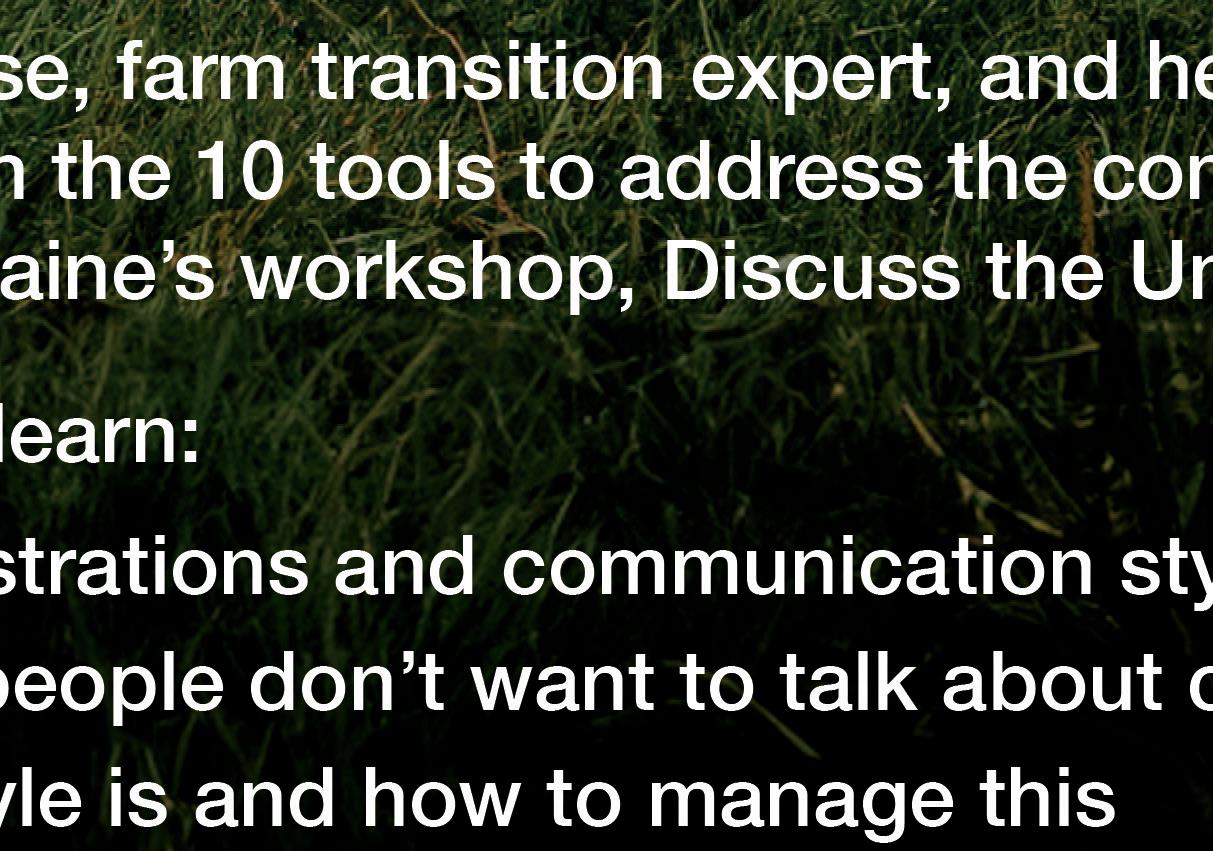 se, farm transition expert, and he
n the 10 tools to address the con
aine's workshop, Discuss the Un

learn:

strations and communication sty
people don't want to talk about c
yle is and how to manage this